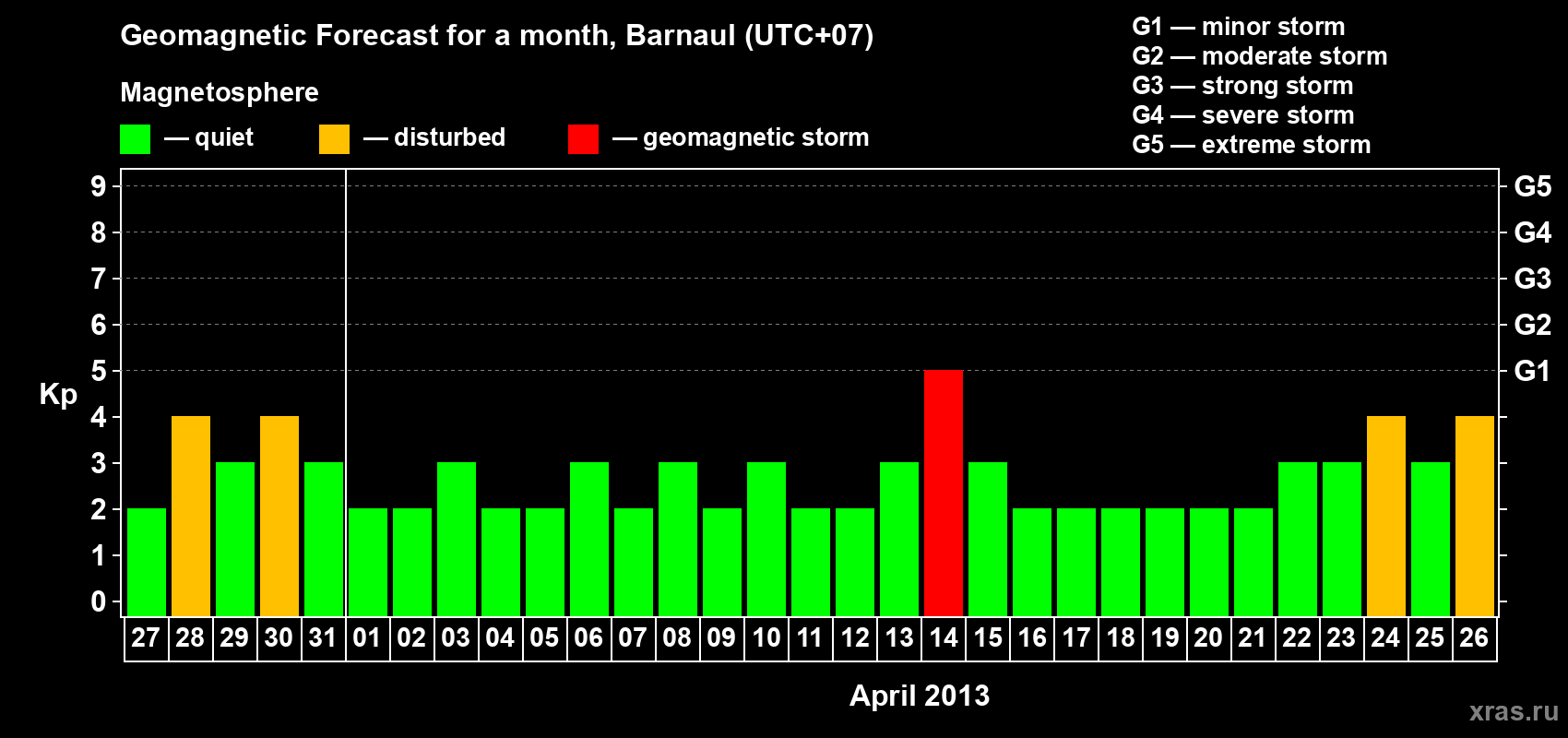 Geomagnetic Forecast for a month, Barnaul (UTC+07)

Magnetosphere

— quiet — disturbed — geomagnetic storm

G1 — minor storm
G2 — moderate storm
G3 — strong storm
G4 — severe storm
G5 — extreme storm

Kp

9 8 7 6 5 4 3 2 1 0

G5 G4 G3 G2 G1

27 28 29 30 31 01 02 03 04 05 06 07 08 09 10 11 12 13 14 15 16 17 18 19 20 21 22 23 24 25 26

April 2013

xras.ru